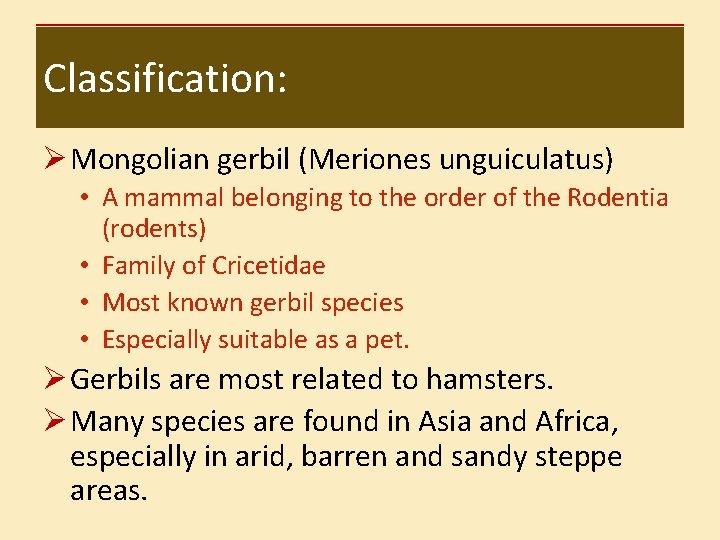 Classification:

➢ Mongolian gerbil (Meriones unguiculatus)
• A mammal belonging to the order of the Rodentia (rodents)
• Family of Cricetidae
• Most known gerbil species
• Especially suitable as a pet.

➢ Gerbils are most related to hamsters.

➢ Many species are found in Asia and Africa, especially in arid, barren and sandy steppe areas.